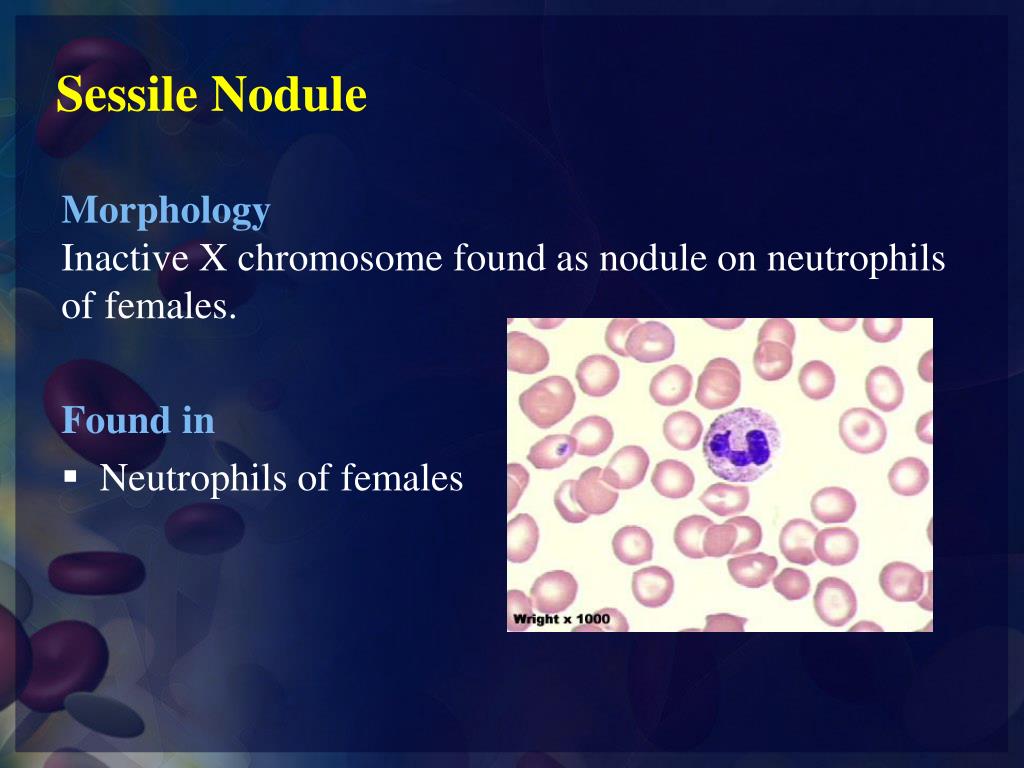 Sessile Nodule

Morphology
Inactive X chromosome found as nodule on neutrophils of females.

Found in
▪ Neutrophils of females

Wright x 1000